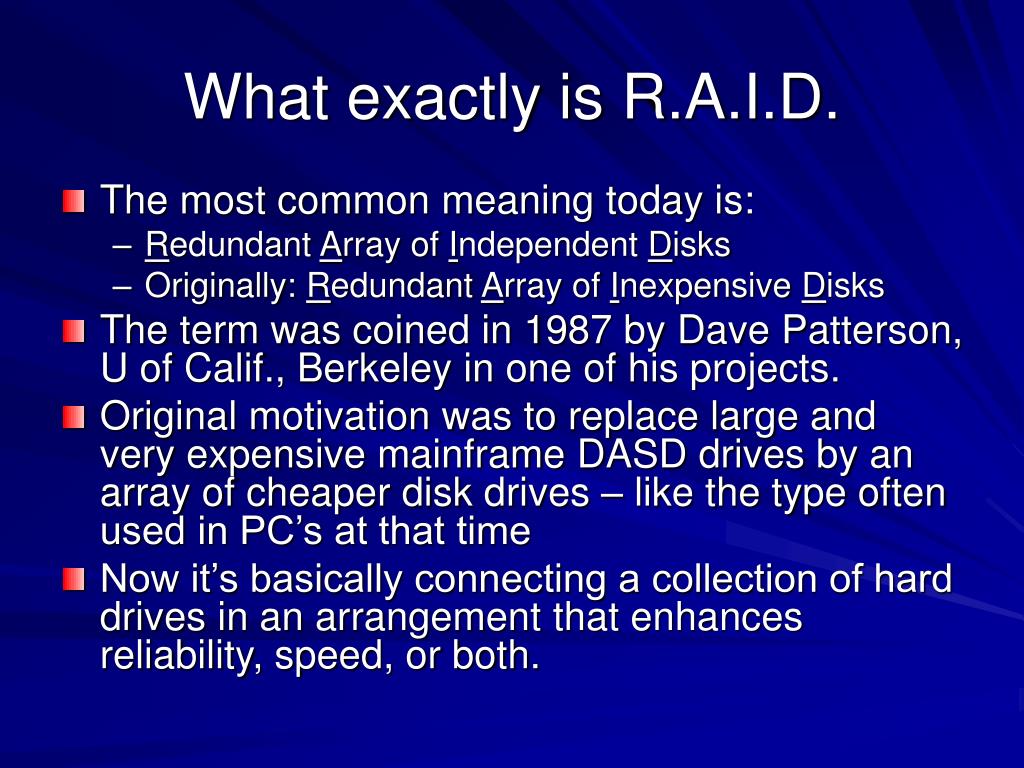 What exactly is R.A.I.D.

The most common meaning today is:
– Redundant Array of Independent Disks
– Originally: Redundant Array of Inexpensive Disks

The term was coined in 1987 by Dave Patterson, U of Calif., Berkeley in one of his projects.

Original motivation was to replace large and very expensive mainframe DASD drives by an array of cheaper disk drives – like the type often used in PC's at that time

Now it's basically connecting a collection of hard drives in an arrangement that enhances reliability, speed, or both.